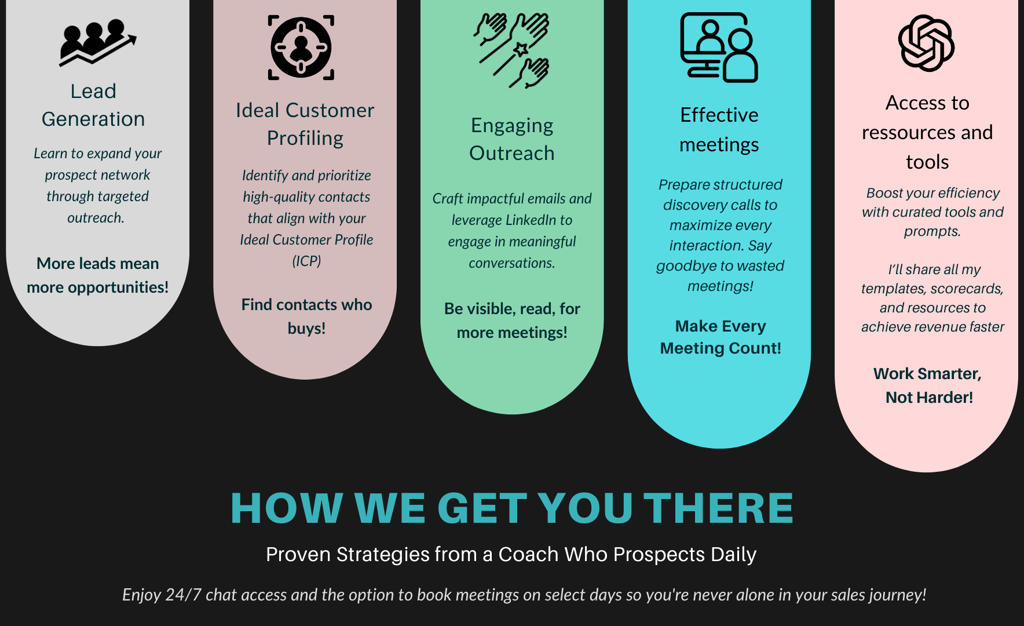 Lead Generation

Learn to expand your prospect network through targeted outreach.

More leads mean more opportunities!

Ideal Customer Profiling

Identify and prioritize high-quality contacts that align with your Ideal Customer Profile (ICP)

Find contacts who buys!

Engaging Outreach

Craft impactful emails and leverage LinkedIn to engage in meaningful conversations.

Be visible, read, for more meetings!

Effective meetings

Prepare structured discovery calls to maximize every interaction. Say goodbye to wasted meetings!

Make Every Meeting Count!

Access to ressources and tools

Boost your efficiency with curated tools and prompts.

I'll share all my templates, scorecards, and resources to achieve revenue faster

Work Smarter, Not Harder!

HOW WE GET YOU THERE

Proven Strategies from a Coach Who Prospects Daily

Enjoy 24/7 chat access and the option to book meetings on select days so you're never alone in your sales journey!